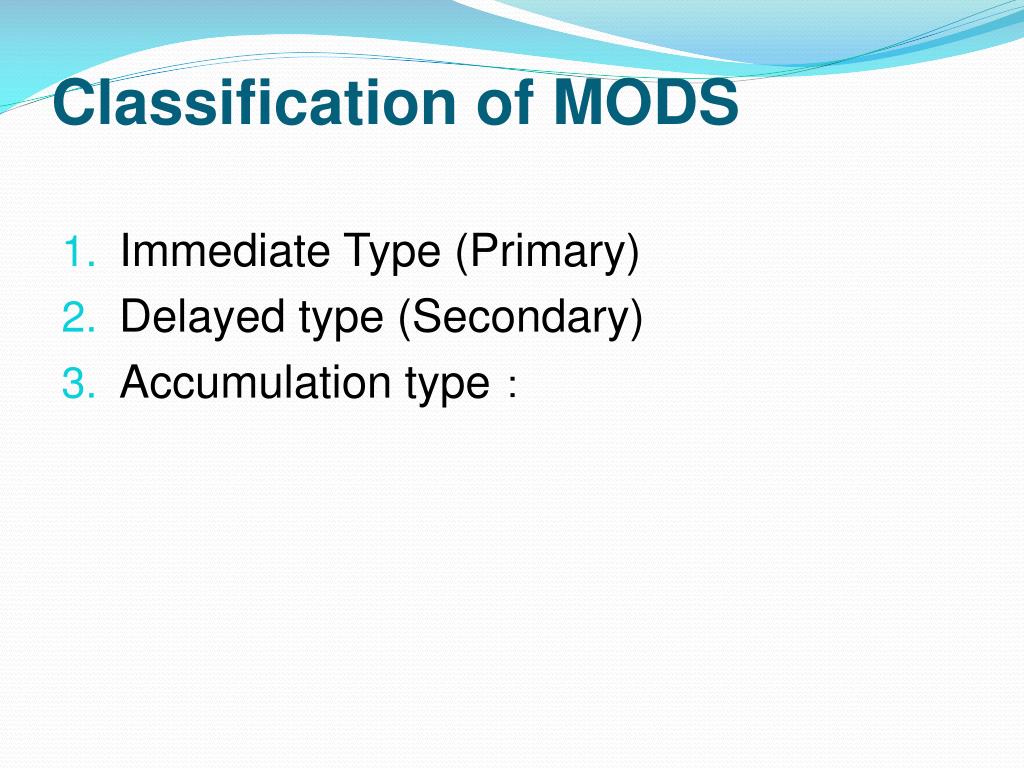 Classification of MODS

1. Immediate Type (Primary)
2. Delayed type (Secondary)
3. Accumulation type ：